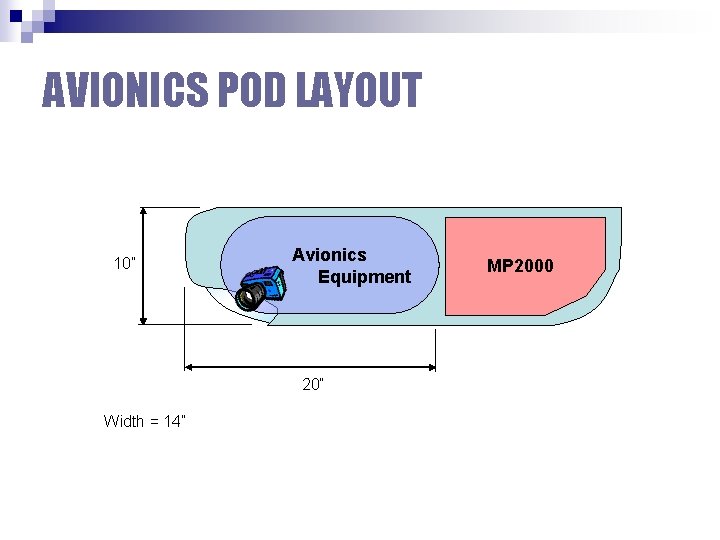 AVIONICS POD LAYOUT

10"

Avionics Equipment

MP2000

20"

Width = 14"